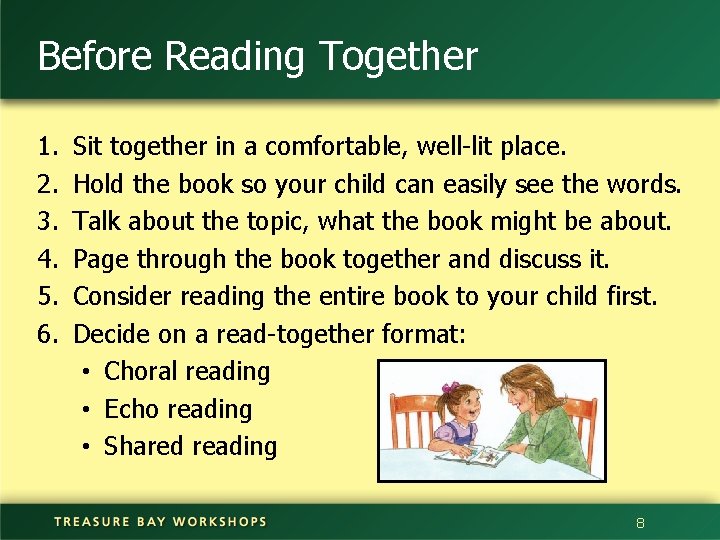 Before Reading Together

1. Sit together in a comfortable, well-lit place.
2. Hold the book so your child can easily see the words.
3. Talk about the topic, what the book might be about.
4. Page through the book together and discuss it.
5. Consider reading the entire book to your child first.
6. Decide on a read-together format:
• Choral reading
• Echo reading
• Shared reading

TREASURE BAY WORKSHOPS

8